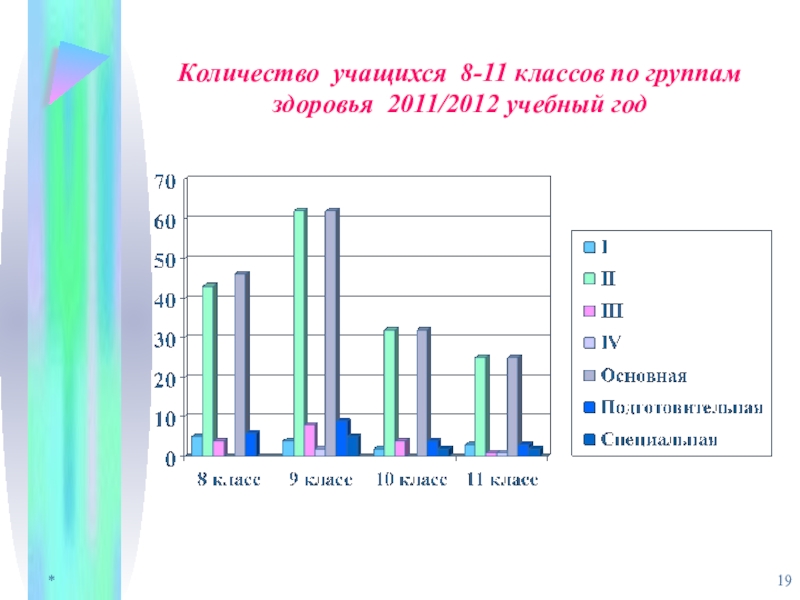 Количество учащихся 8-11 классов по группам здоровья 2011/2012 учебный год

70
60
50
40
30
20
10
0

8 класс
9 класс
10 класс
11 класс

I
II
III
IV
Основная
Подготовительная
Специальная

*

19